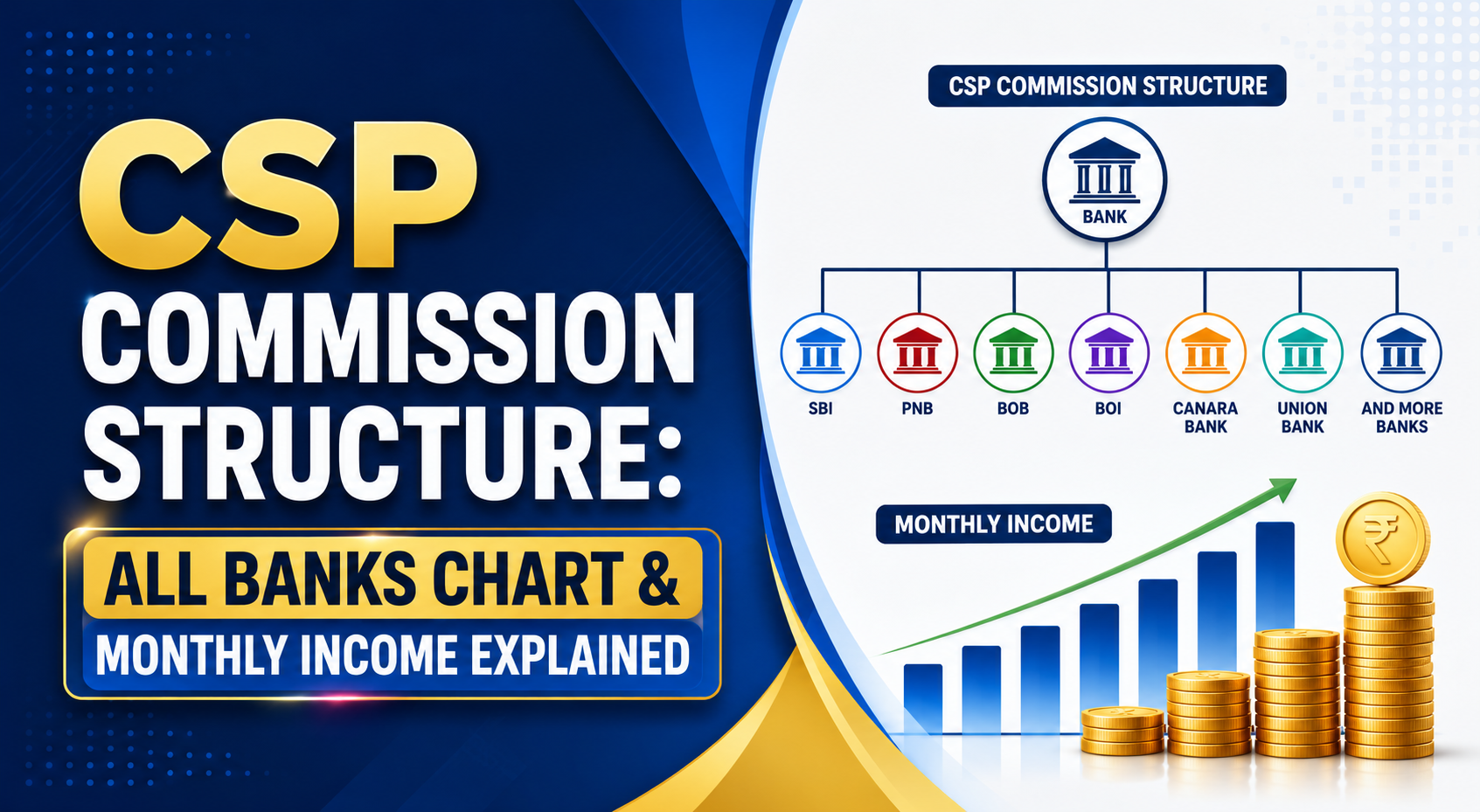 CSP
COMMISSION
STRUCTURE:
ALL BANKS CHART &
MONTHLY INCOME EXPLAINED

CSP COMMISSION STRUCTURE

BANK

SBI
PNB
BOB
BOI
CANARA BANK
UNION BANK
AND MORE BANKS

MONTHLY INCOME

₹